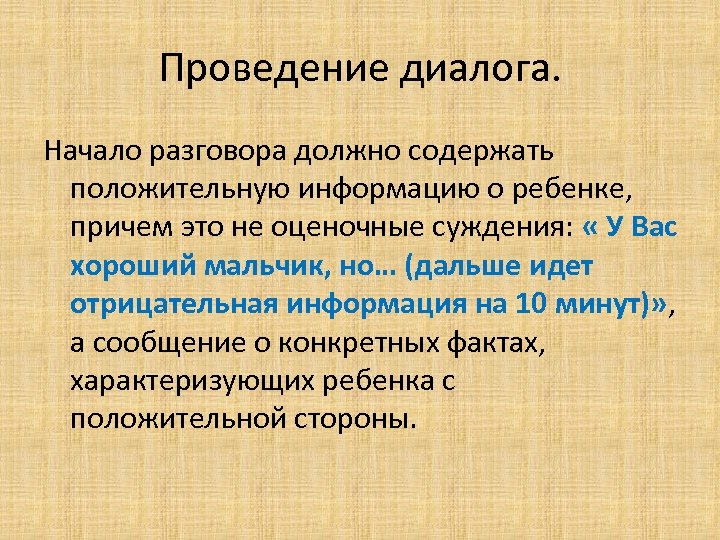 Проведение диалога.

Начало разговора должно содержать положительную информацию о ребенке, причем это не оценочные суждения: « У Вас хороший мальчик, но… (дальше идет отрицательная информация на 10 минут)», а сообщение о конкретных фактах, характеризующих ребенка с положительной стороны.